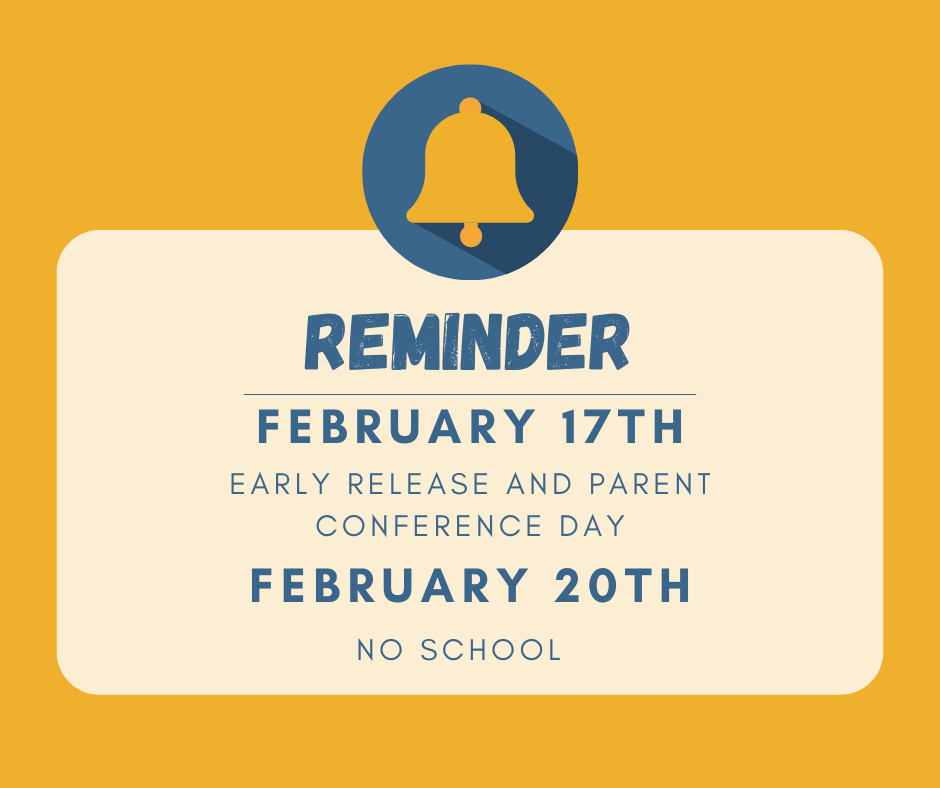 REMINDER

FEBRUARY 17TH

EARLY RELEASE AND PARENT CONFERENCE DAY

FEBRUARY 20TH

NO SCHOOL